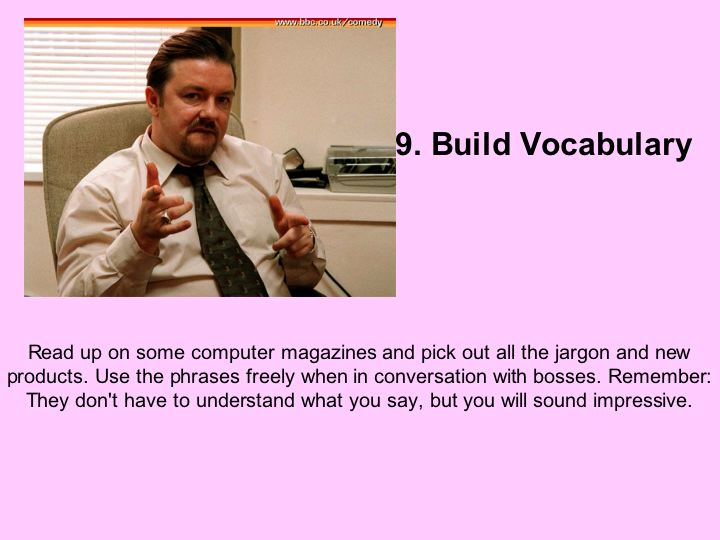 www.bbc.co.uk/comedy

9. Build Vocabulary

Read up on some computer magazines and pick out all the jargon and new products. Use the phrases freely when in conversation with bosses. Remember: They don't have to understand what you say, but you will sound impressive.